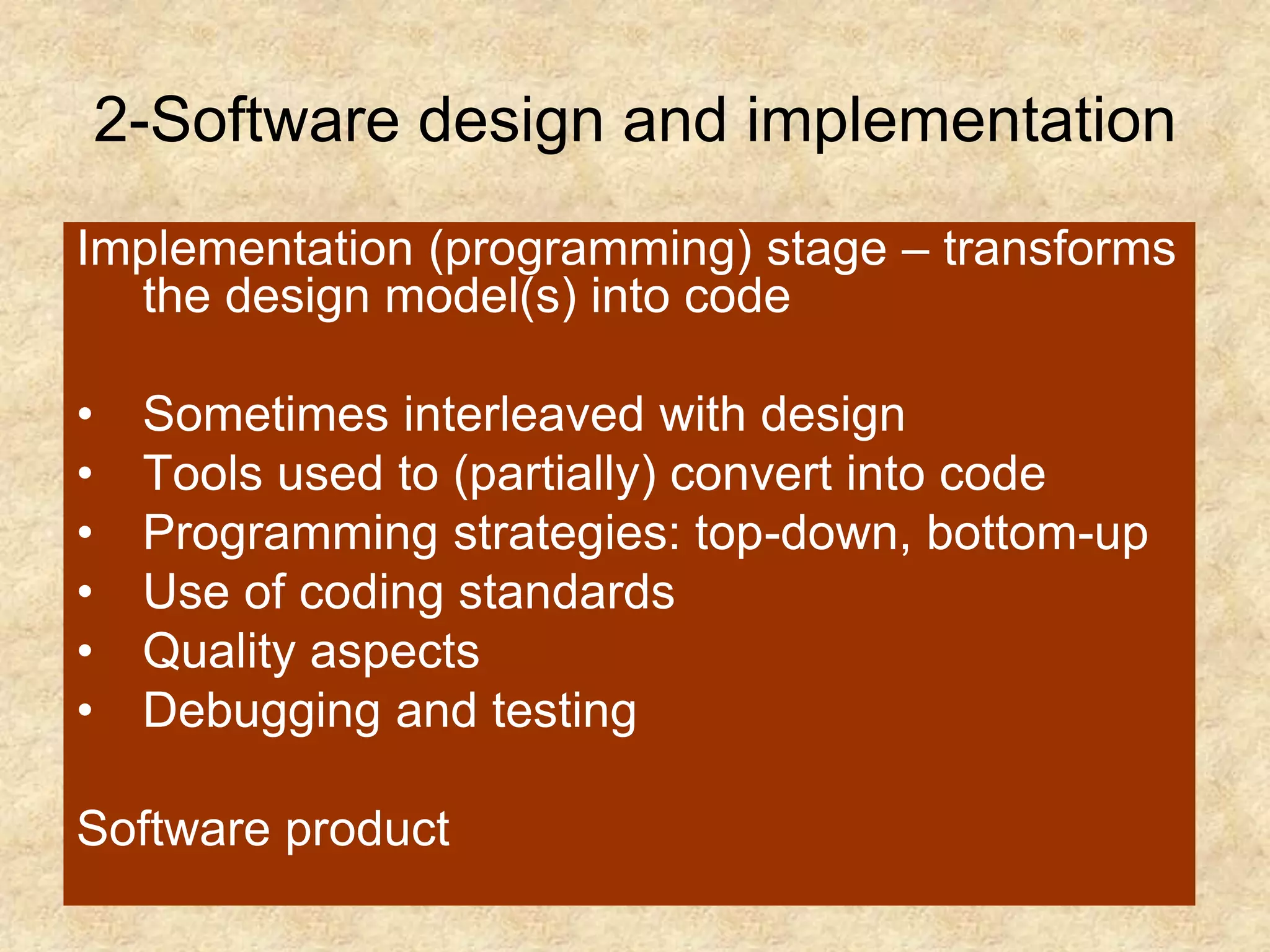 2-Software design and implementation

Implementation (programming) stage – transforms the design model(s) into code

• Sometimes interleaved with design
• Tools used to (partially) convert into code
• Programming strategies: top-down, bottom-up
• Use of coding standards
• Quality aspects
• Debugging and testing

Software product